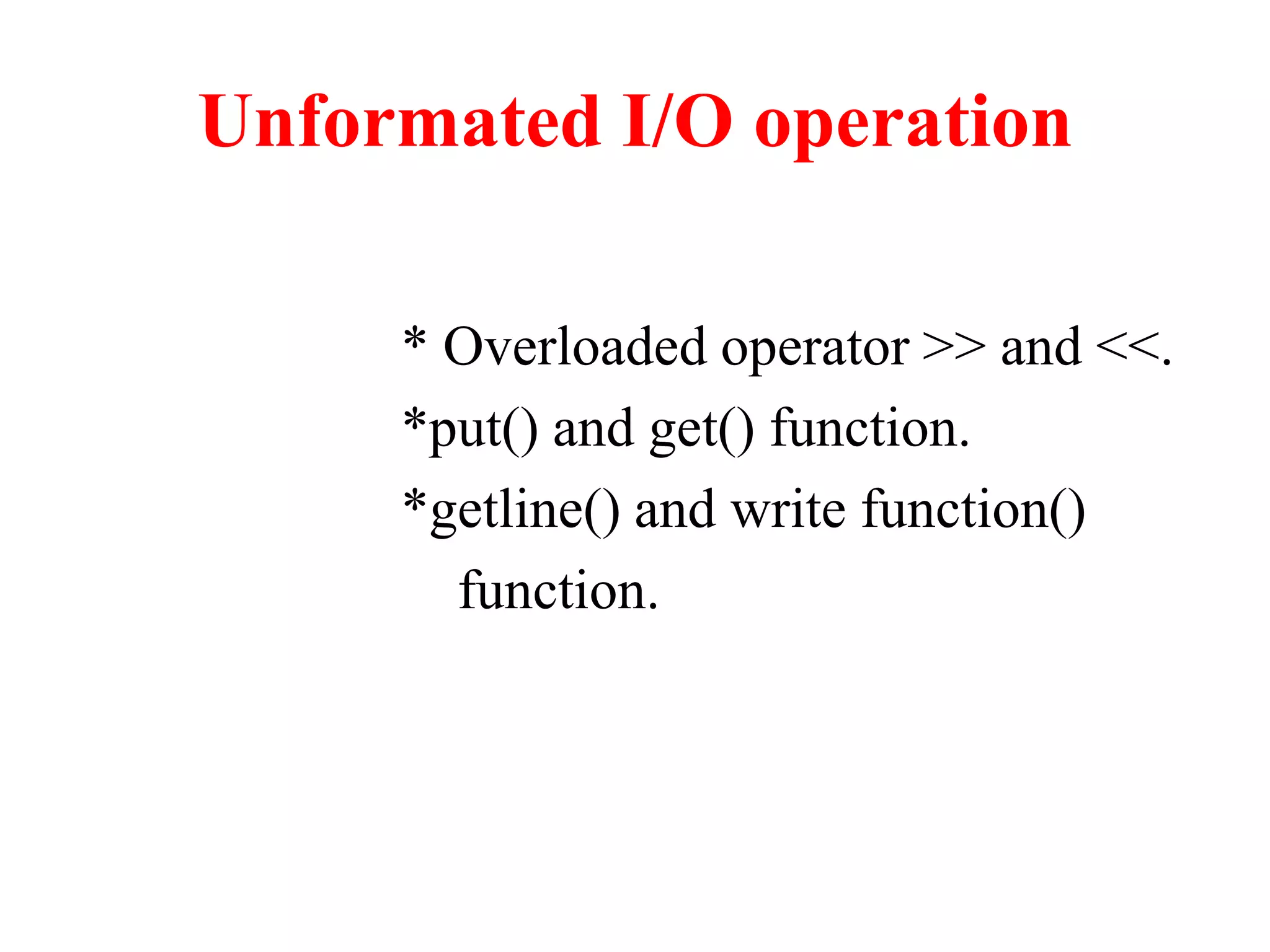 Unformated I/O operation

* Overloaded operator >> and <<.
*put() and get() function.
*getline() and write function() function.